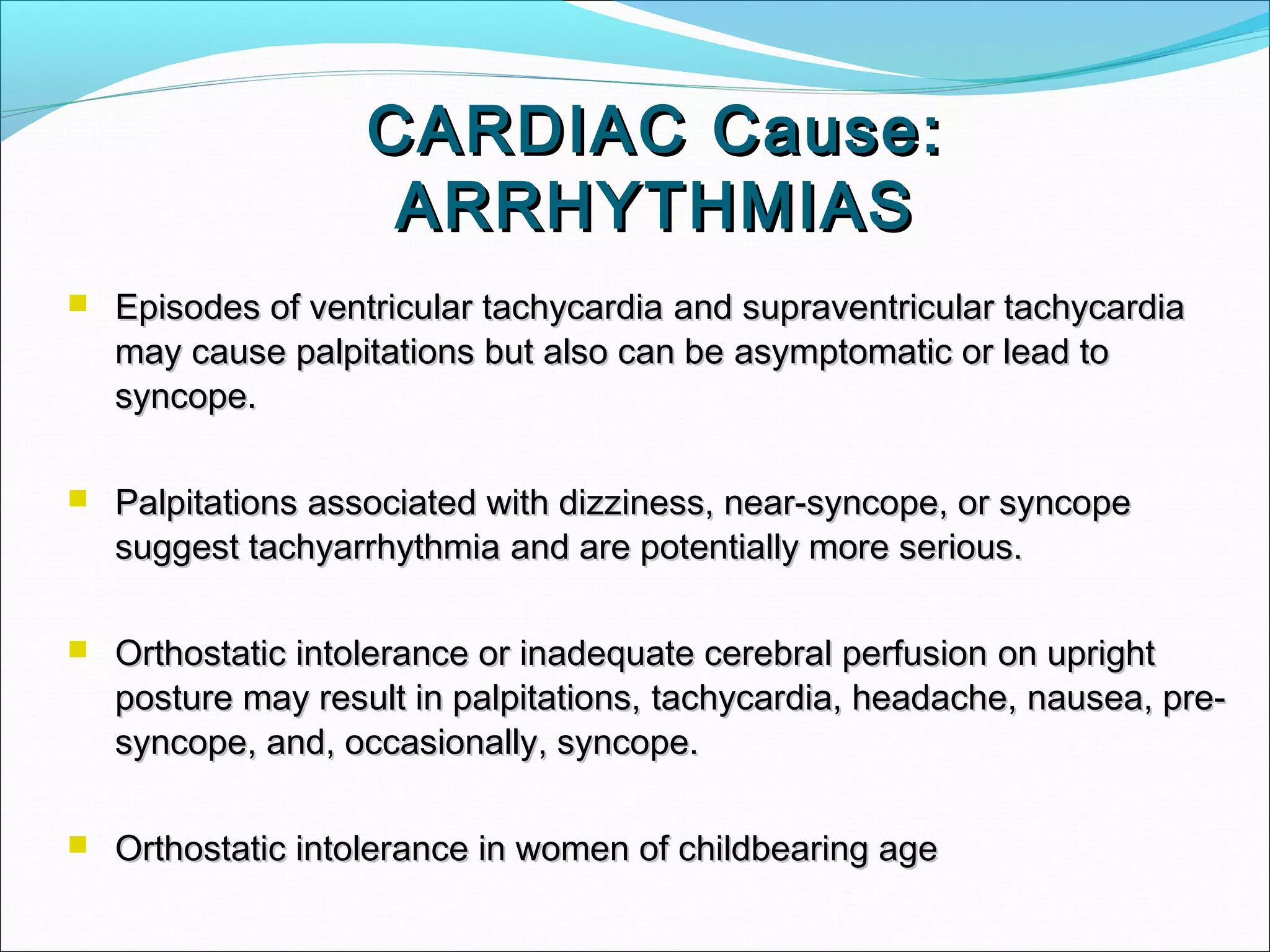 CARDIAC Cause: ARRHYTHMIAS

Episodes of ventricular tachycardia and supraventricular tachycardia may cause palpitations but also can be asymptomatic or lead to syncope.

Palpitations associated with dizziness, near-syncope, or syncope suggest tachyarrhythmia and are potentially more serious.

Orthostatic intolerance or inadequate cerebral perfusion on upright posture may result in palpitations, tachycardia, headache, nausea, pre-syncope, and, occasionally, syncope.

Orthostatic intolerance in women of childbearing age